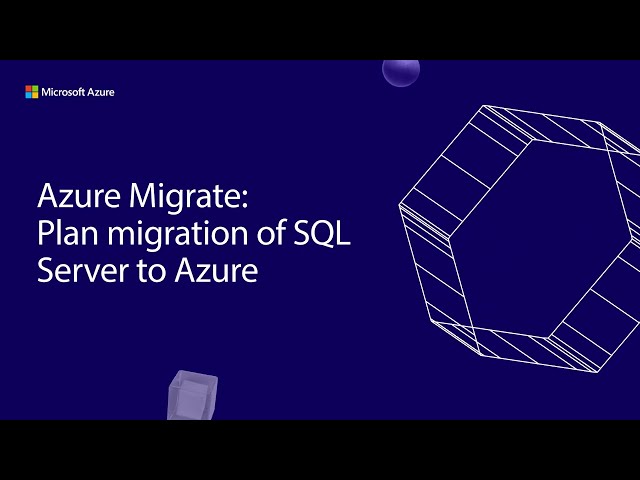 Microsoft Azure

Azure Migrate:
Plan migration of SQL Server to Azure